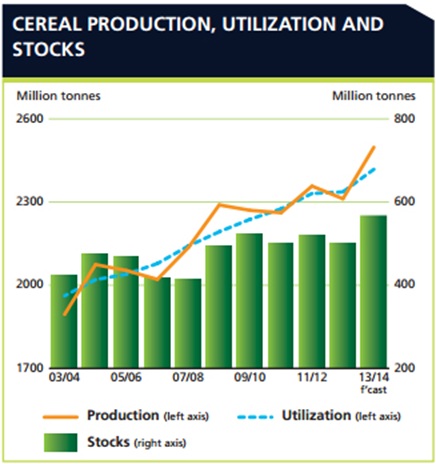 CEREAL PRODUCTION, UTILIZATION AND STOCKS

Million tonnes

Million tonnes

2600
2300
2000
1700

800
600
400
200

03/04
05/06
07/08
09/10
11/12
13/14 f'cast

Production (left axis)
Utilization (left axis)
Stocks (right axis)